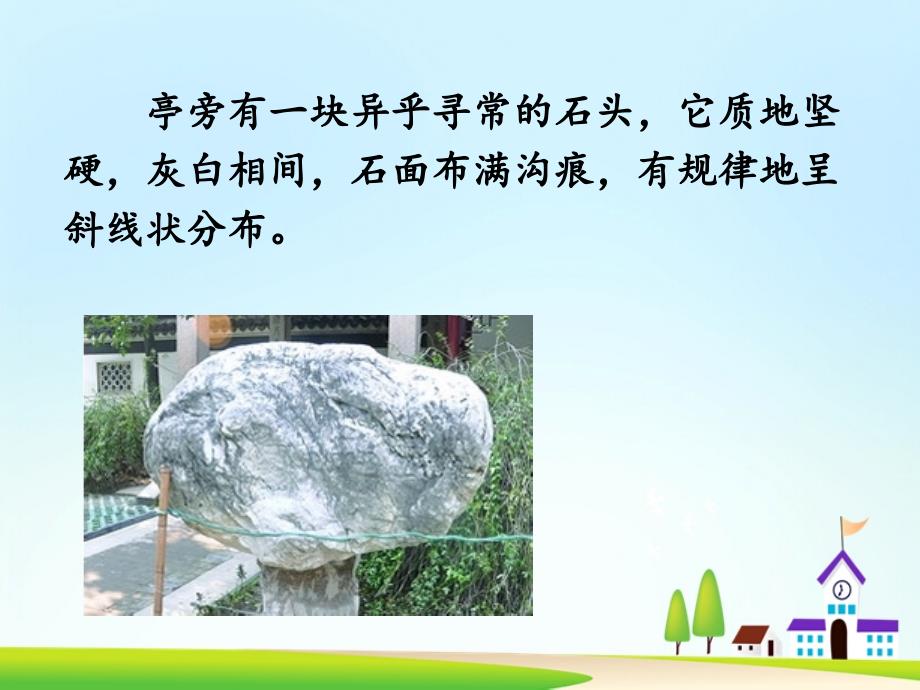 亭旁有一块异乎寻常的石头，它质地坚硬，灰白相间，石面布满沟痕，有规律地呈斜线状分布。